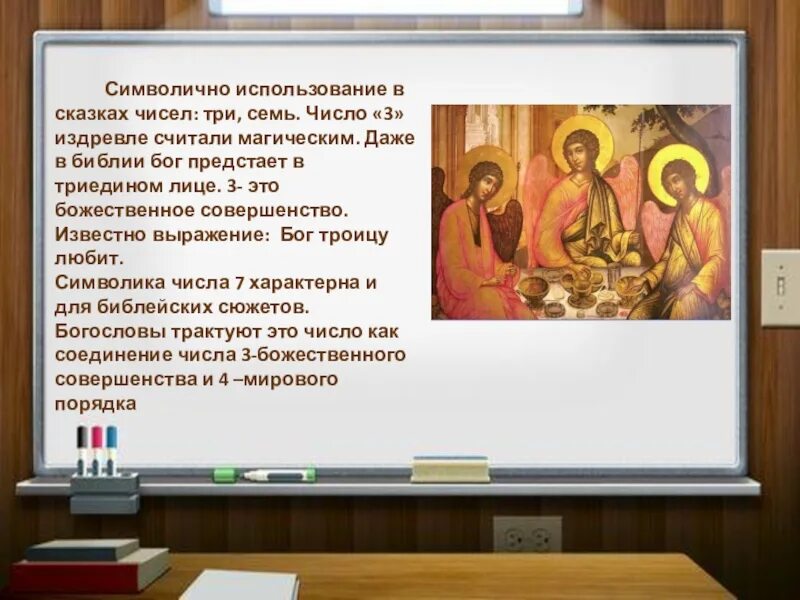 Символично использование в сказках чисел: три, семь. Число «3» издревле считали магическим. Даже в библии бог предстает в триедином лице. 3- это божественное совершенство. Известно выражение:  Бог троицу любит.
Символика числа 7 характерна и для библейских сюжетов. Богословы трактуют это число как соединение числа 3-божественного совершенства и 4 –мирового порядка